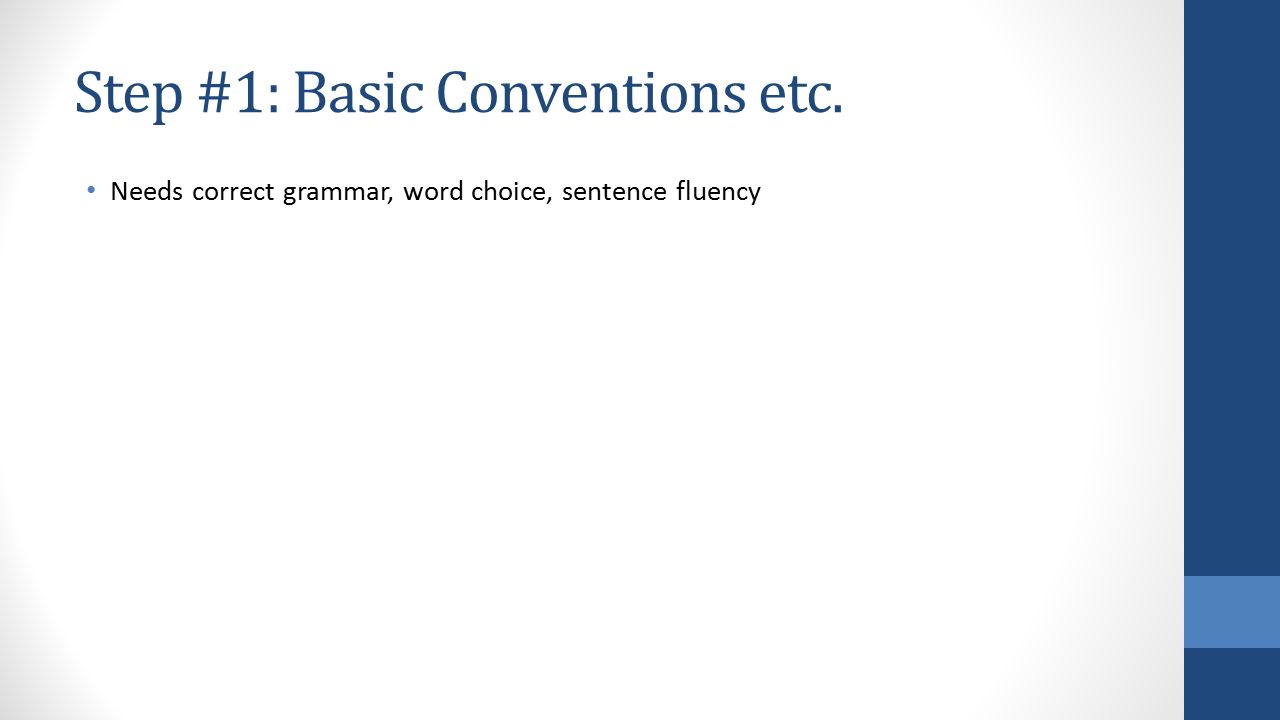 Step #1: Basic Conventions etc.

• Needs correct grammar, word choice, sentence fluency